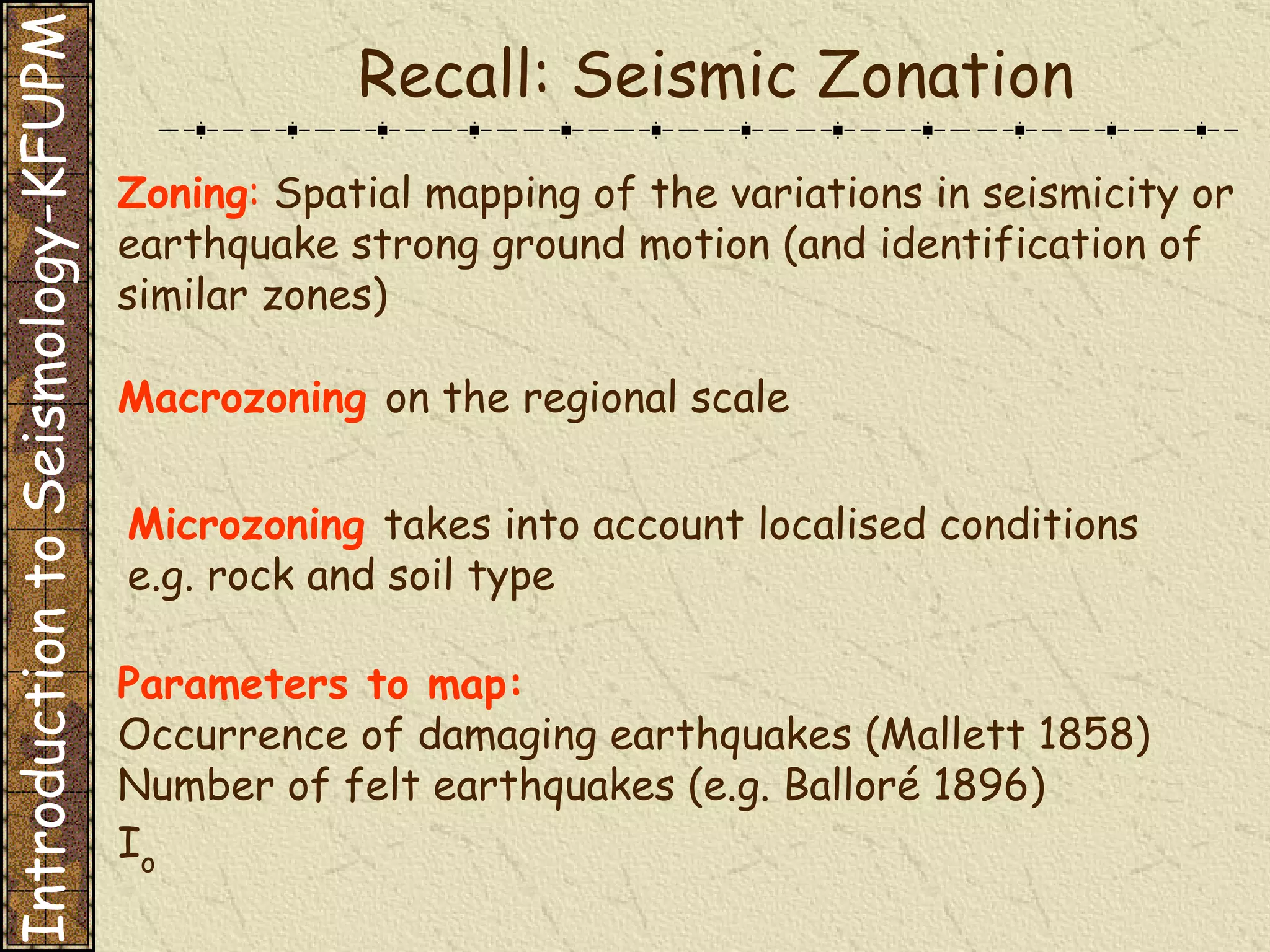 Introduction to Seismology-KFUPM

Recall: Seismic Zonation

Zoning: Spatial mapping of the variations in seismicity or earthquake strong ground motion (and identification of similar zones)

Macrozoning on the regional scale

Microzoning takes into account localised conditions e.g. rock and soil type

Parameters to map:
Occurrence of damaging earthquakes (Mallett 1858)
Number of felt earthquakes (e.g. Balloré 1896)
$I_o$